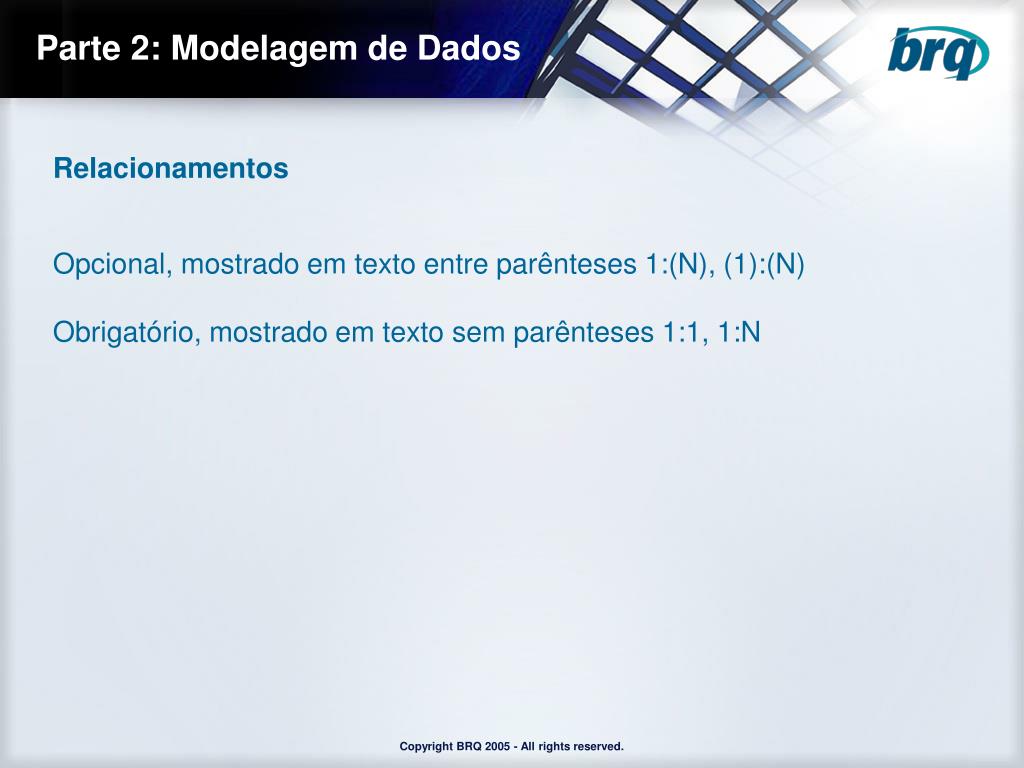 Parte 2: Modelagem de Dados

brq

Relacionamentos

Opcional, mostrado em texto entre parênteses 1:(N), (1):(N)

Obrigatório, mostrado em texto sem parênteses 1:1, 1:N

Copyright BRQ 2005 - All rights reserved.